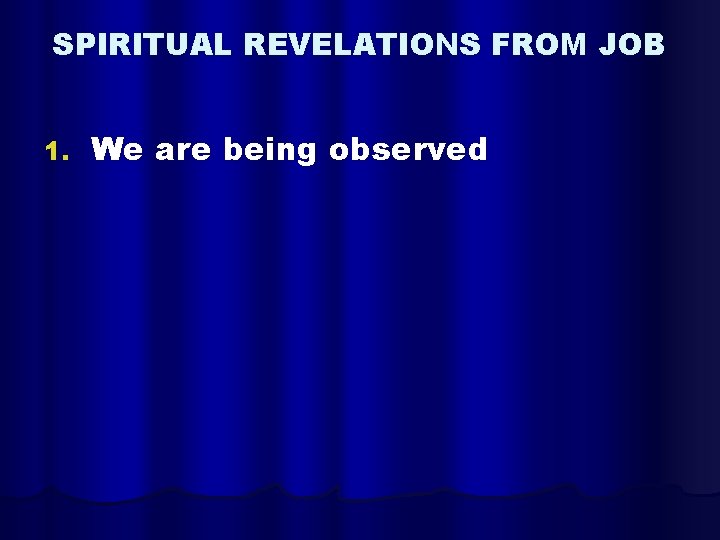 SPIRITUAL REVELATIONS FROM JOB

1. We are being observed